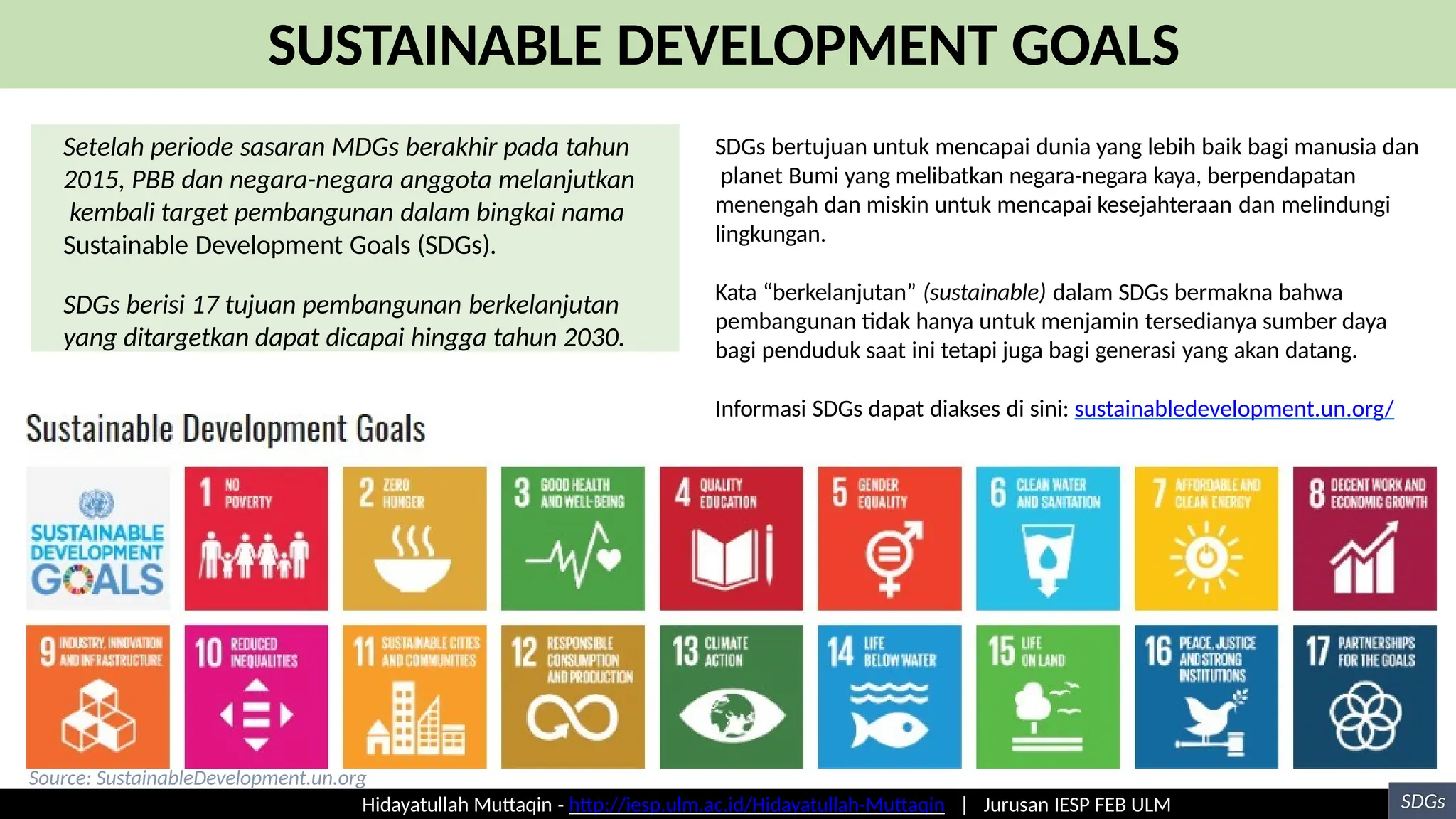 SUSTAINABLE DEVELOPMENT GOALS

Setelah periode sasaran MDGs berakhir pada tahun 2015, PBB dan negara-negara anggota melanjutkan kembali target pembangunan dalam bingkai nama Sustainable Development Goals (SDGs).

SDGs berisi 17 tujuan pembangunan berkelanjutan yang ditargetkan dapat dicapai hingga tahun 2030.

SDGs bertujuan untuk mencapai dunia yang lebih baik bagi manusia dan planet Bumi yang melibatkan negara-negara kaya, berpendapatan menengah dan miskin untuk mencapai kesejahteraan dan melindungi lingkungan.

Kata “berkelanjutan” (sustainable) dalam SDGs bermakna bahwa pembangunan tidak hanya untuk menjamin tersedianya sumber daya bagi penduduk saat ini tetapi juga bagi generasi yang akan datang.

Informasi SDGs dapat diakses di sini: sustainabledevelopment.un.org/

Sustainable Development Goals

SUSTAINABLE DEVELOPMENT GOALS

1 NO POVERTY

2 ZERO HUNGER

3 GOOD HEALTH AND WELL-BEING

4 QUALITY EDUCATION

5 GENDER EQUALITY

6 CLEAN WATER AND SANITATION

7 AFFORDABLE AND CLEAN ENERGY

8 DECENT WORK AND ECONOMIC GROWTH

9 INDUSTRY, INNOVATION AND INFRASTRUCTURE

10 REDUCED INEQUALITIES

11 SUSTAINABLE CITIES AND COMMUNITIES

12 RESPONSIBLE CONSUMPTION AND PRODUCTION

13 CLIMATE ACTION

14 LIFE BELOW WATER

15 LIFE ON LAND

16 PEACE, JUSTICE AND STRONG INSTITUTIONS

17 PARTNERSHIPS FOR THE GOALS

Source: SustainableDevelopment.un.org

Hidayatullah Muttaqin - http://iesp.ulm.ac.id/Hidayatullah-Muttaqin | Jurusan IESP FEB ULM

SDGs